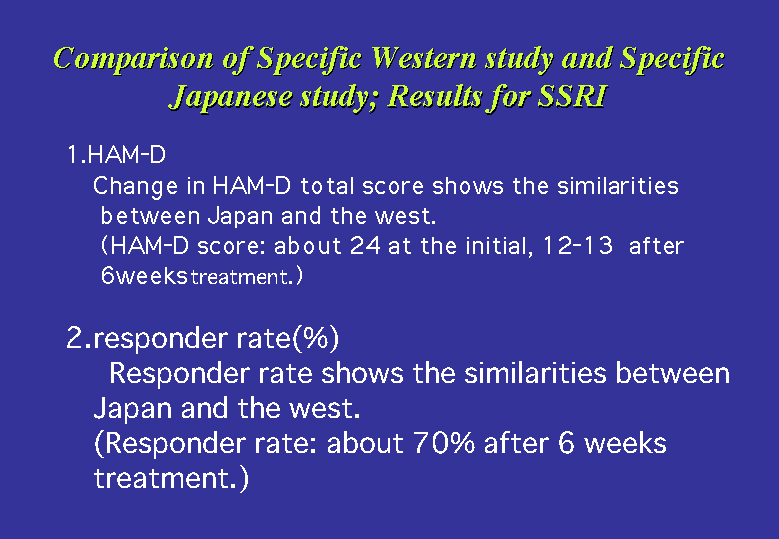 Comparison of Specific Western study and Specific Japanese study; Results for SSRI

1.HAM-D
Change in HAM-D total score shows the similarities between Japan and the west.
(HAM-D score: about 24 at the initial, 12-13 after 6weekstreatment.)

2.responder rate(%)
Responder rate shows the similarities between Japan and the west.
(Responder rate: about 70% after 6 weeks treatment.)